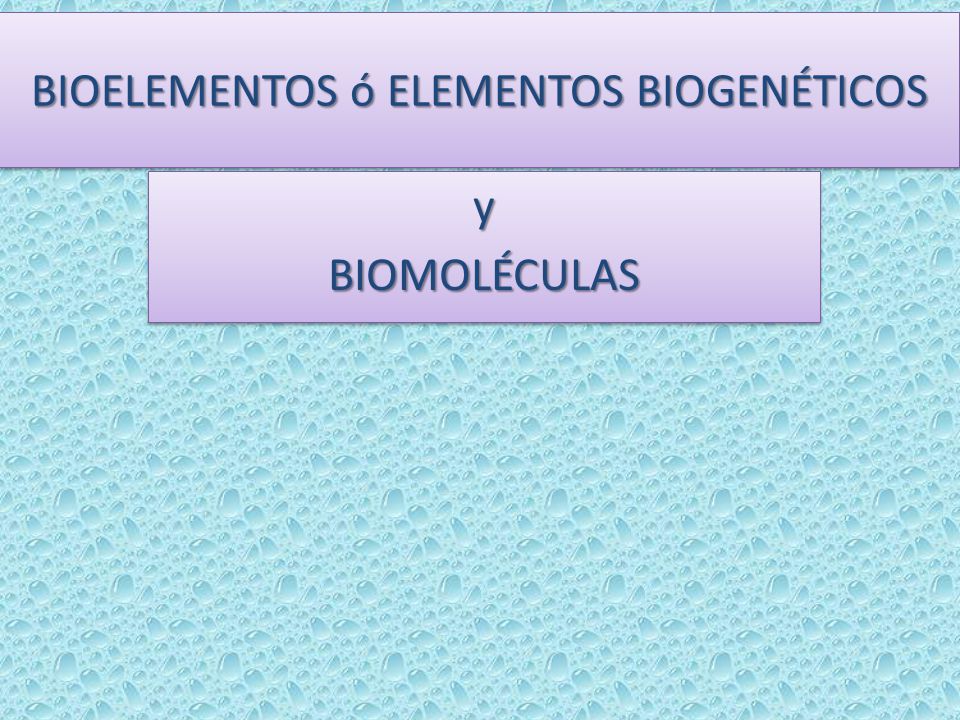 BIOELEMENTOS ó ELEMENTOS BIOGENÉTICOS

y
BIOMOLÉCULAS